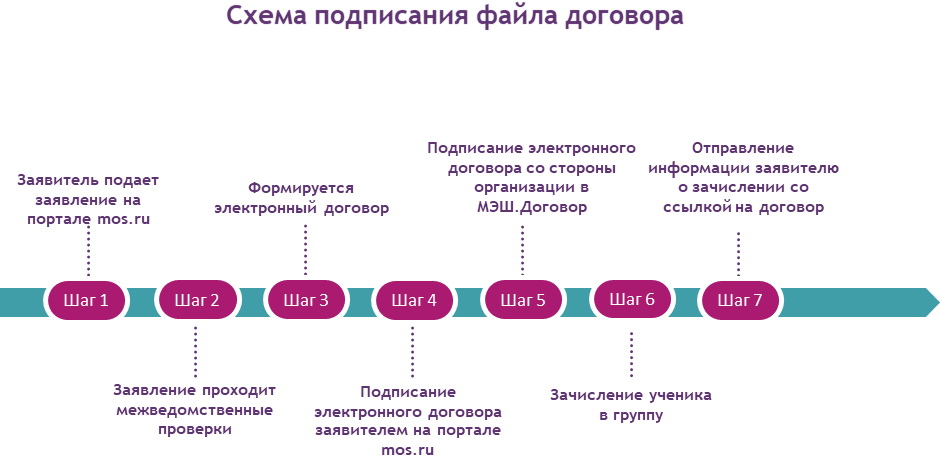 Схема подписания файла договора

Заявитель подает заявление на портале mos.ru

Формируется электронный договор

Подписание электронного договора со стороны организации в МЭШ.Договор

Отправление информации заявителю о зачислении со ссылкой на договор

Шаг 1

Шаг 2

Шаг 3

Шаг 4

Шаг 5

Шаг 6

Шаг 7

Заявление проходит межведомственные проверки

Подписание электронного договора заявителем на портале mos.ru

Зачисление ученика в группу